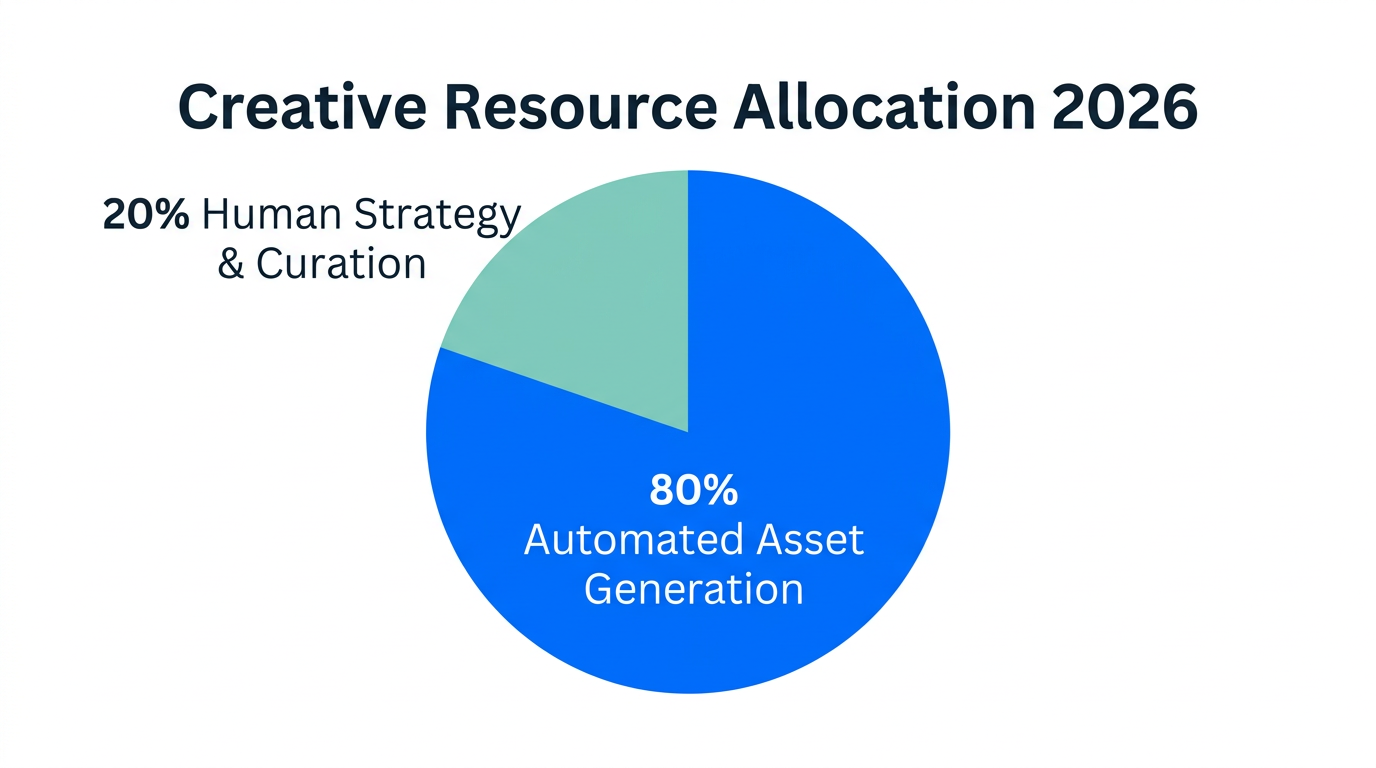 Creative Resource Allocation 2026

20% Human Strategy & Curation

80%
Automated Asset Generation